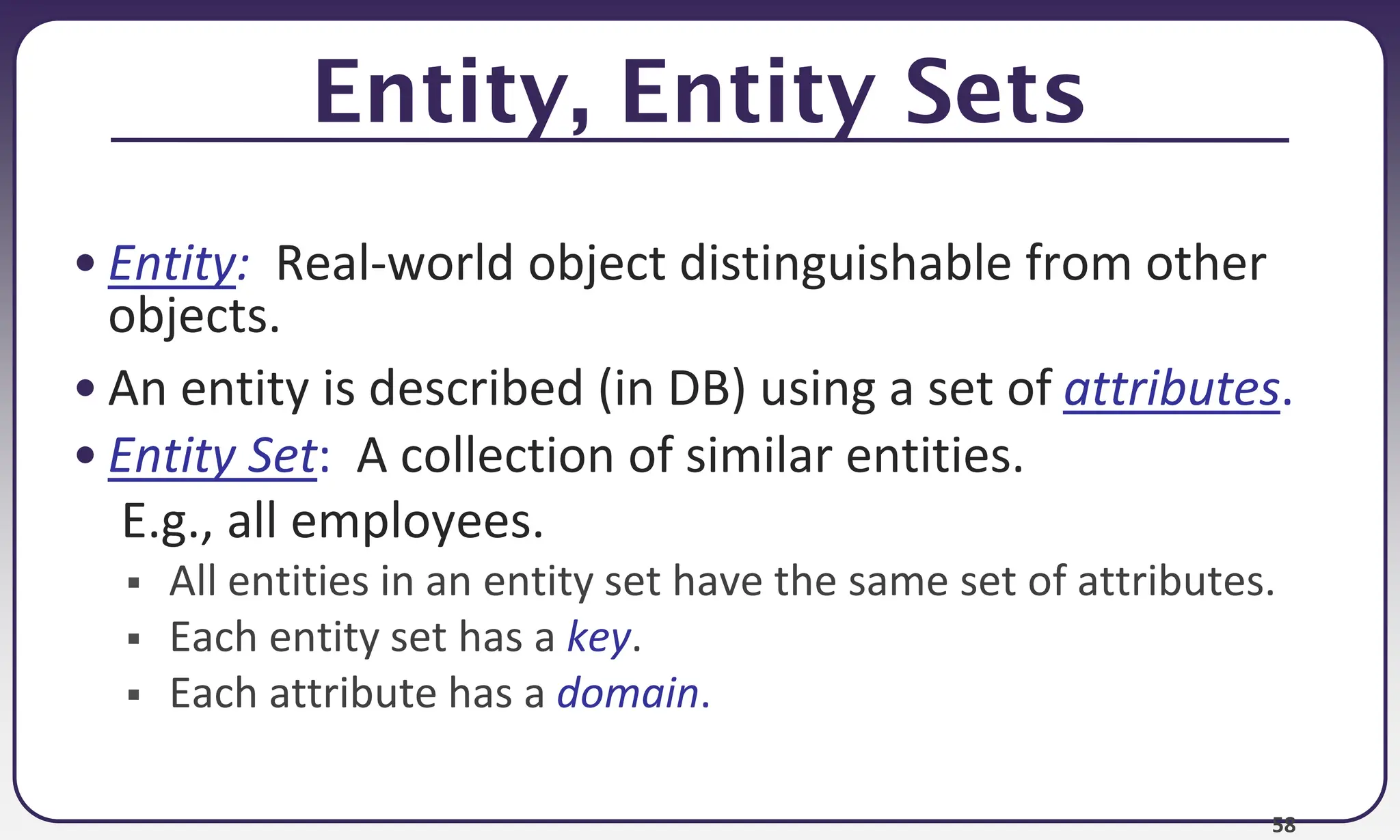 Entity, Entity Sets

• Entity: Real-world object distinguishable from other objects.

• An entity is described (in DB) using a set of attributes.

• Entity Set: A collection of similar entities. E.g., all employees.

▪ All entities in an entity set have the same set of attributes.

▪ Each entity set has a key.

▪ Each attribute has a domain.

58